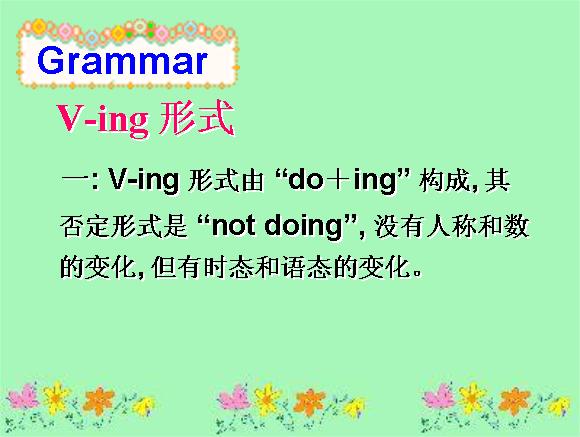 Grammar

V-ing 形式

一: V-ing 形式由 “do＋ing” 构成, 其否定形式是 “not doing”, 没有人称和数的变化, 但有时态和语态的变化。